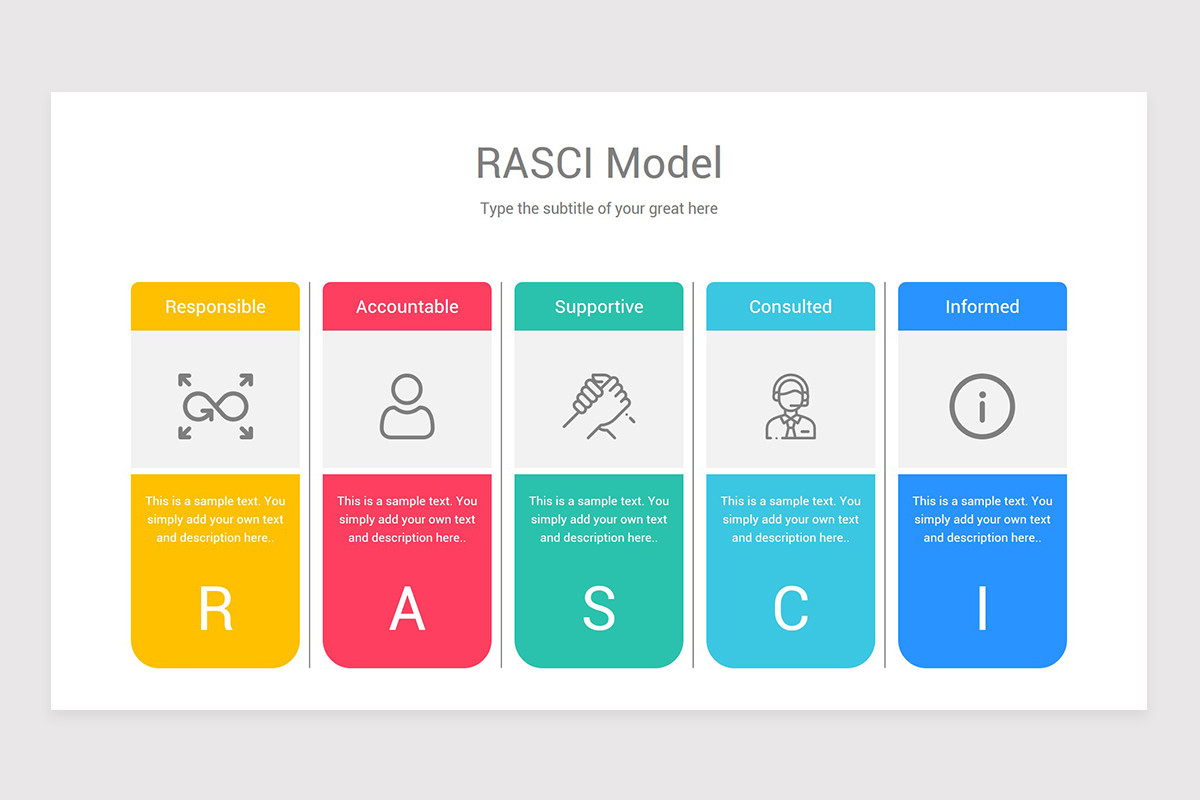 RASCI Model

Type the subtitle of your great here

Responsible

This is a sample text. You simply add your own text and description here..

R

Accountable

This is a sample text. You simply add your own text and description here..

A

Supportive

This is a sample text. You simply add your own text and description here..

S

Consulted

This is a sample text. You simply add your own text and description here..

C

Informed

This is a sample text. You simply add your own text and description here..

I